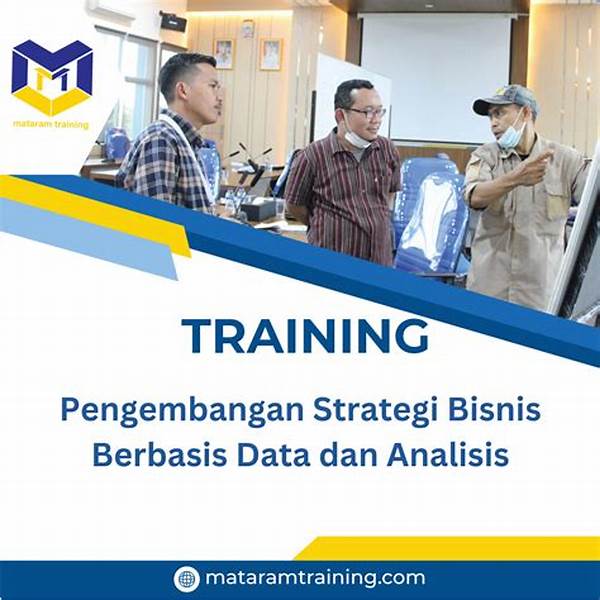 mataram training

TRAINING

Pengembangan Strategi Bisnis Berbasis Data dan Analisis

mataramtraining.com